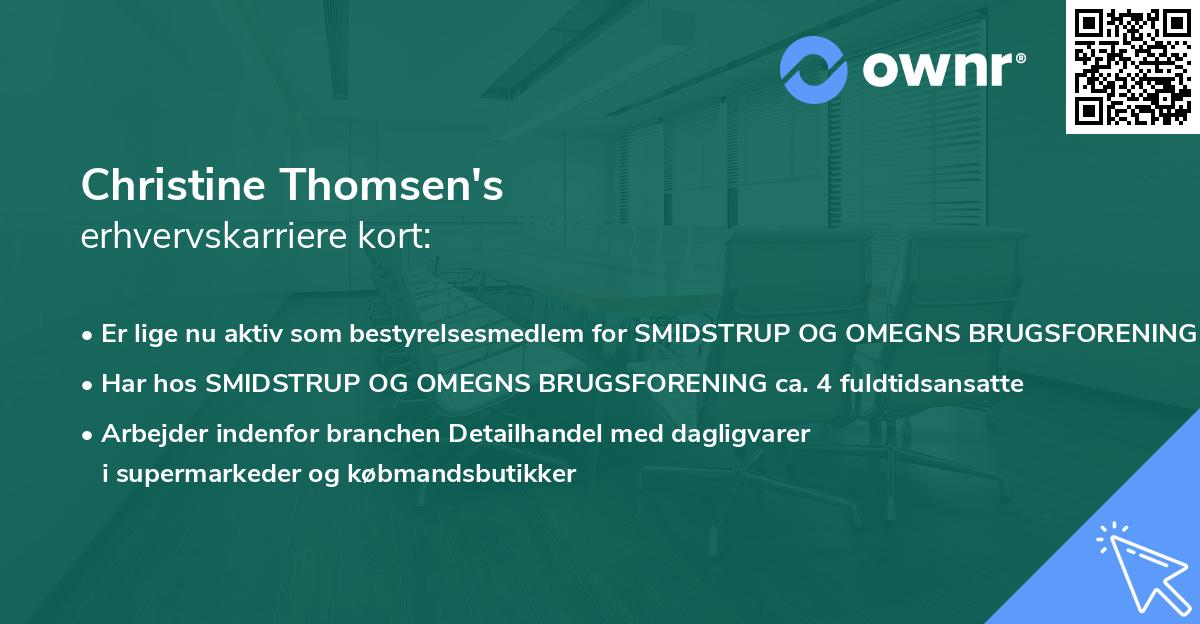 ownr®

Christine Thomsen's
erhvervskarriere kort:

• Er lige nu aktiv som bestyrelsesmedlem for SMIDSTRUP OG OMEGNS BRUGSFORENING

• Har hos SMIDSTRUP OG OMEGNS BRUGSFORENING ca. 4 fuldtidsansatte

• Arbejder indenfor branchen Detailhandel med dagligvarer i supermarkeder og købmandsbutikker